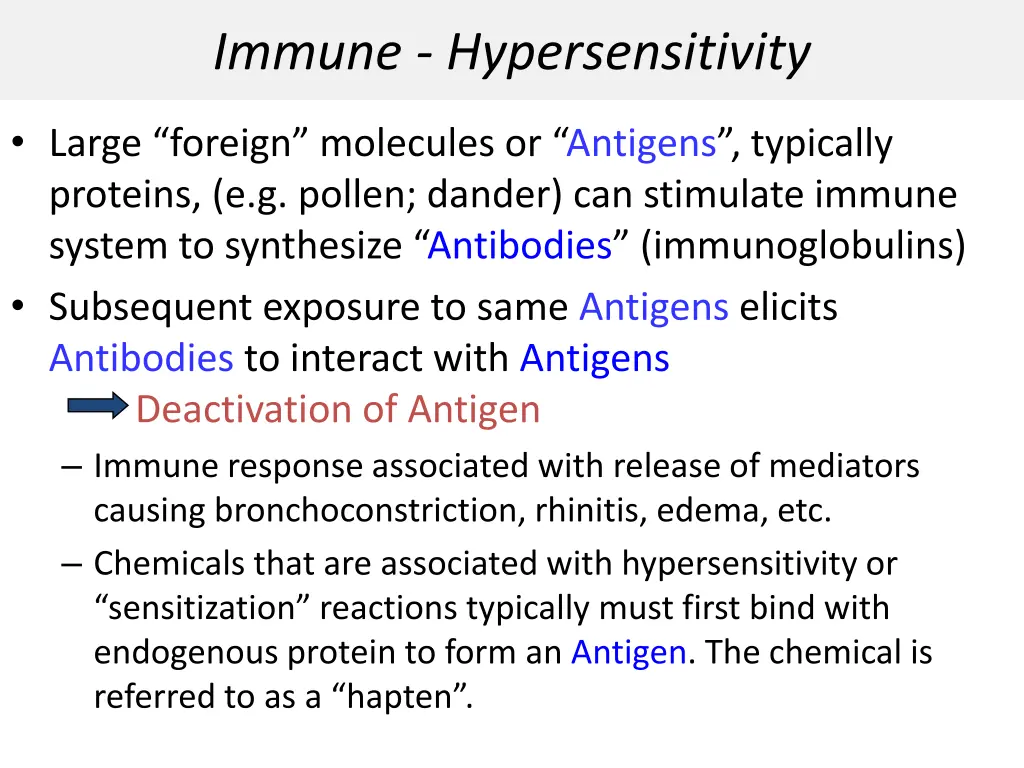 Immune - Hypersensitivity

• Large “foreign” molecules or “Antigens”, typically proteins, (e.g. pollen; dander) can stimulate immune system to synthesize “Antibodies” (immunoglobulins)
• Subsequent exposure to same Antigens elicits Antibodies to interact with Antigens
Deactivation of Antigen
– Immune response associated with release of mediators causing bronchoconstriction, rhinitis, edema, etc.
– Chemicals that are associated with hypersensitivity or “sensitization” reactions typically must first bind with endogenous protein to form an Antigen. The chemical is referred to as a “hapten”.